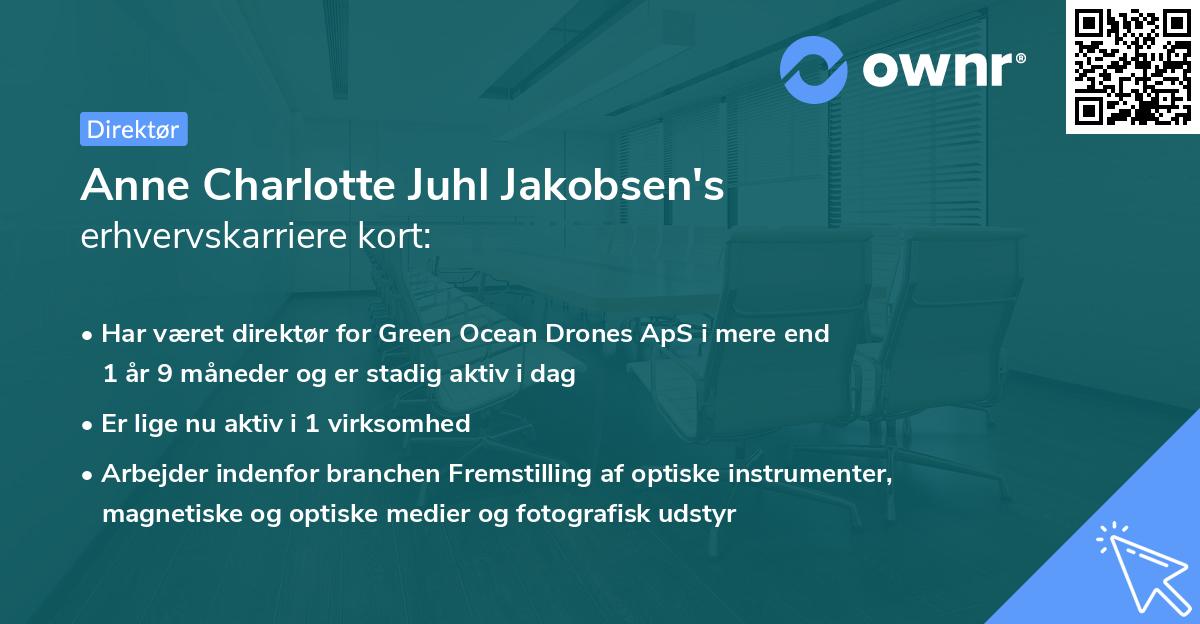 ownr®

Direktør

Anne Charlotte Juhl Jakobsen's
erhvervskarriere kort:

• Har været direktør for Green Ocean Drones ApS i mere end 1 år 9 måneder og er stadig aktiv i dag

• Er lige nu aktiv i 1 virksomhed

• Arbejder indenfor branchen Fremstilling af optiske instrumenter, magnetiske og optiske medier og fotografisk udstyr